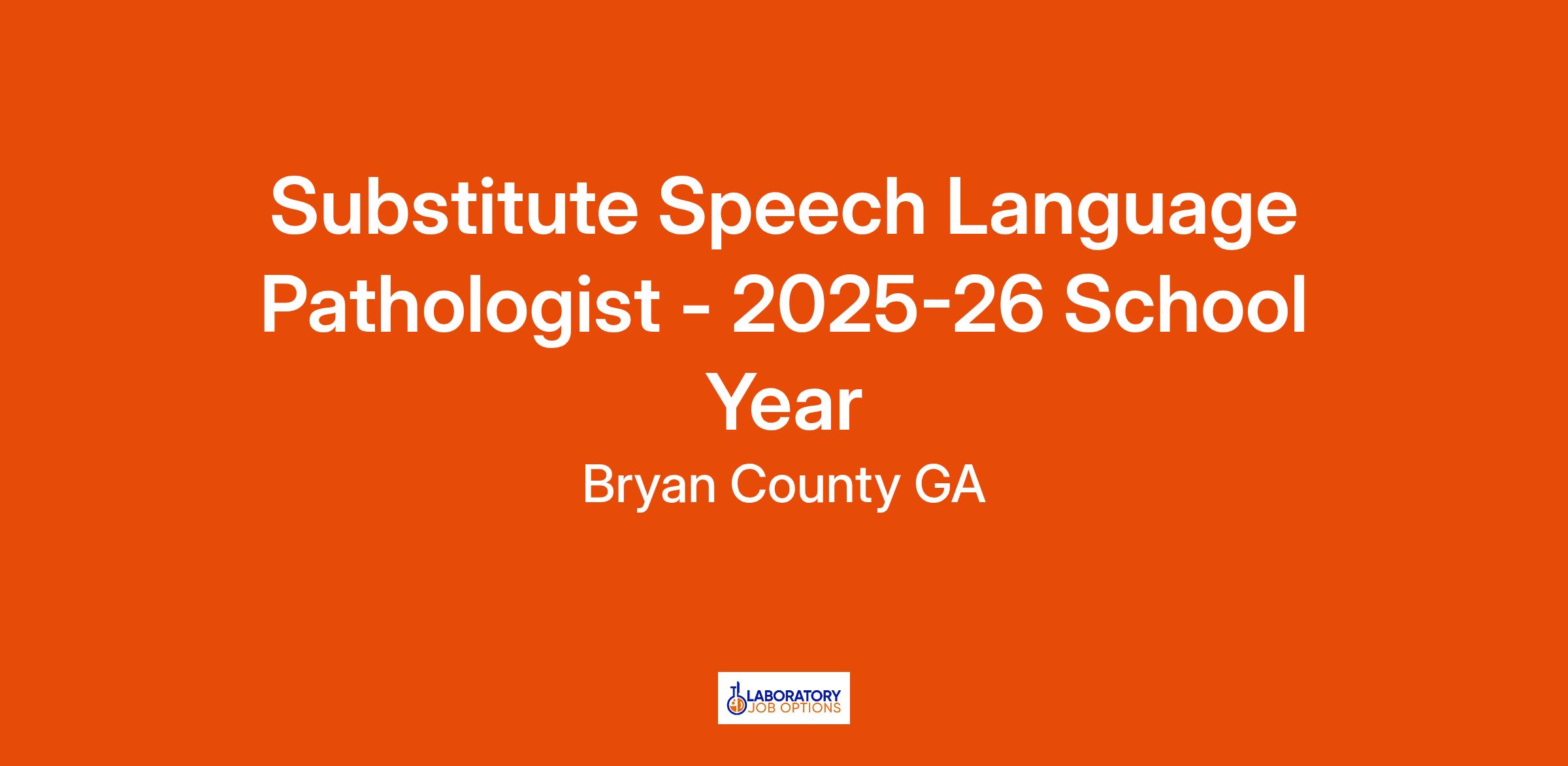 Substitute Speech Language Pathologist - 2025-26 School Year

Bryan County GA

LABORATORY
JOB OPTIONS